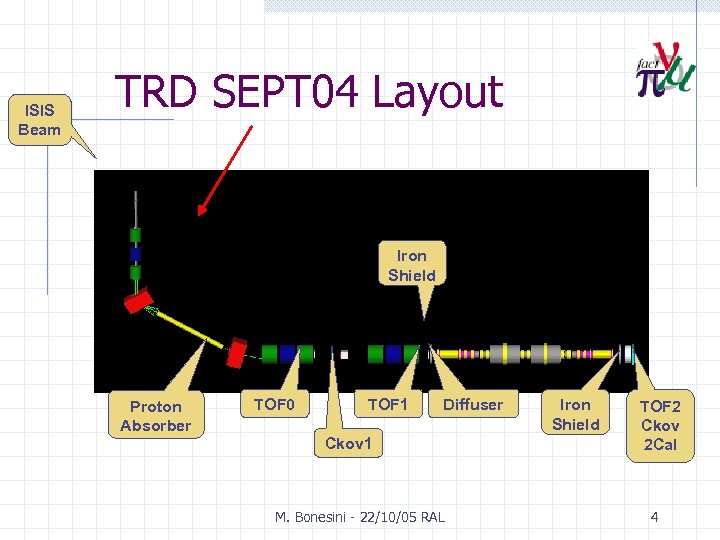 TRD SEPT04 Layout

fact
$\pi\nu\mu$

ISIS Beam

Iron Shield

Proton Absorber

TOF0

Ckov1

TOF1

Diffuser

Iron Shield

TOF2 Ckov 2Cal

M. Bonesini - 22/10/05 RAL

4